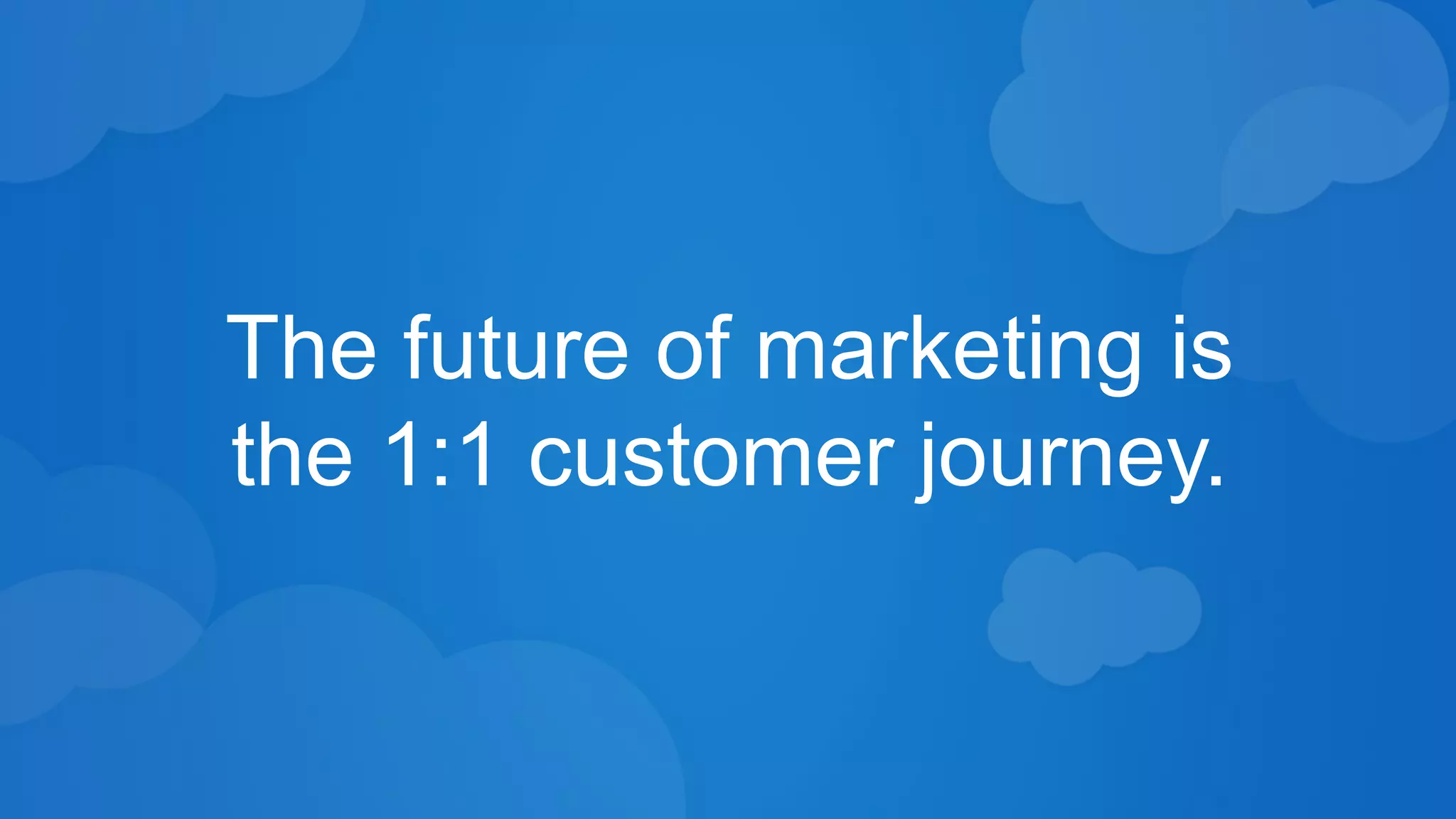 The future of marketing is the 1:1 customer journey.